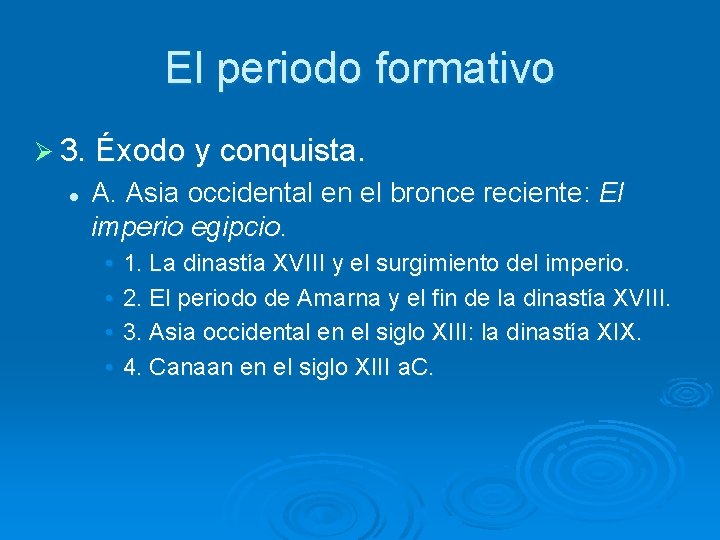 El periodo formativo

3. Éxodo y conquista.

A. Asia occidental en el bronce reciente: El imperio egipcio.

1. La dinastía XVIII y el surgimiento del imperio.

2. El periodo de Amarna y el fin de la dinastía XVIII.

3. Asia occidental en el siglo XIII: la dinastía XIX.

4. Canaan en el siglo XIII aC.